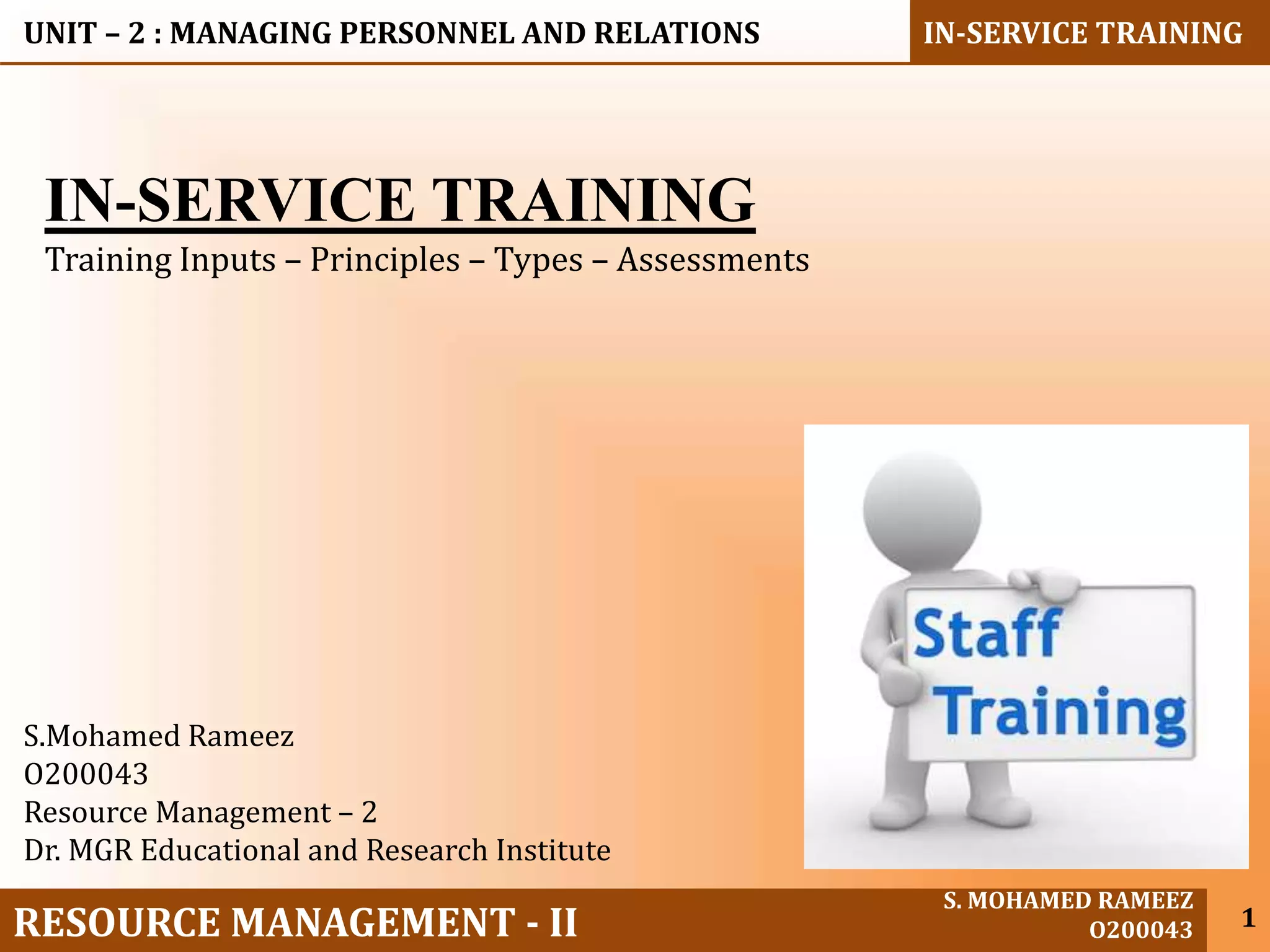 UNIT – 2 : MANAGING PERSONNEL AND RELATIONS

IN-SERVICE TRAINING

IN-SERVICE TRAINING

Training Inputs – Principles – Types – Assessments

Staff Training

S.Mohamed Rameez
O200043
Resource Management – 2
Dr. MGR Educational and Research Institute

RESOURCE MANAGEMENT - II

S. MOHAMED RAMEEZ
O200043

1